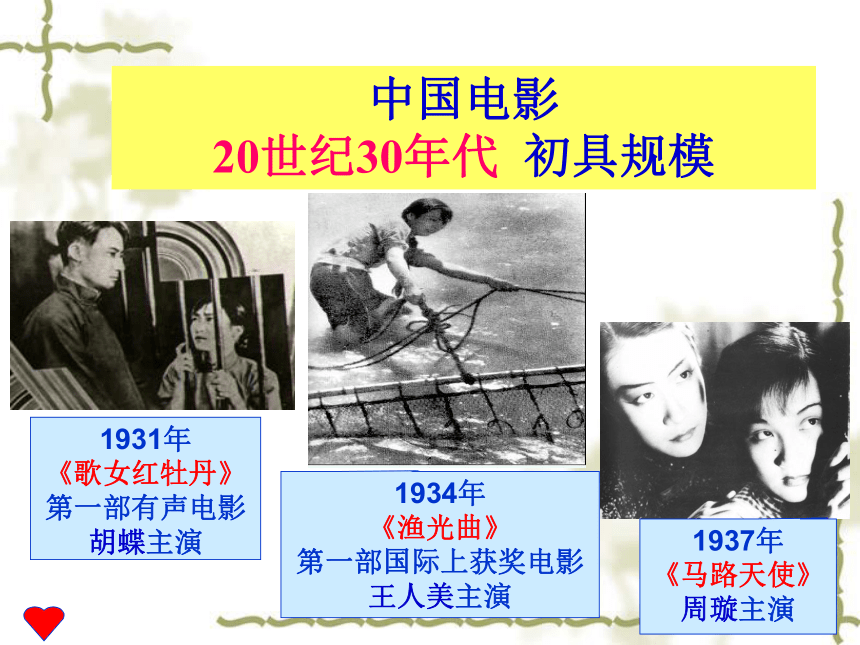 中国电影
20世纪30年代 初具规模

1931年
《歌女红牡丹》
第一部有声电影
胡蝶主演

1934年
《渔光曲》
第一部国际上获奖电影
王人美主演

1937年
《马路天使》
周璇主演